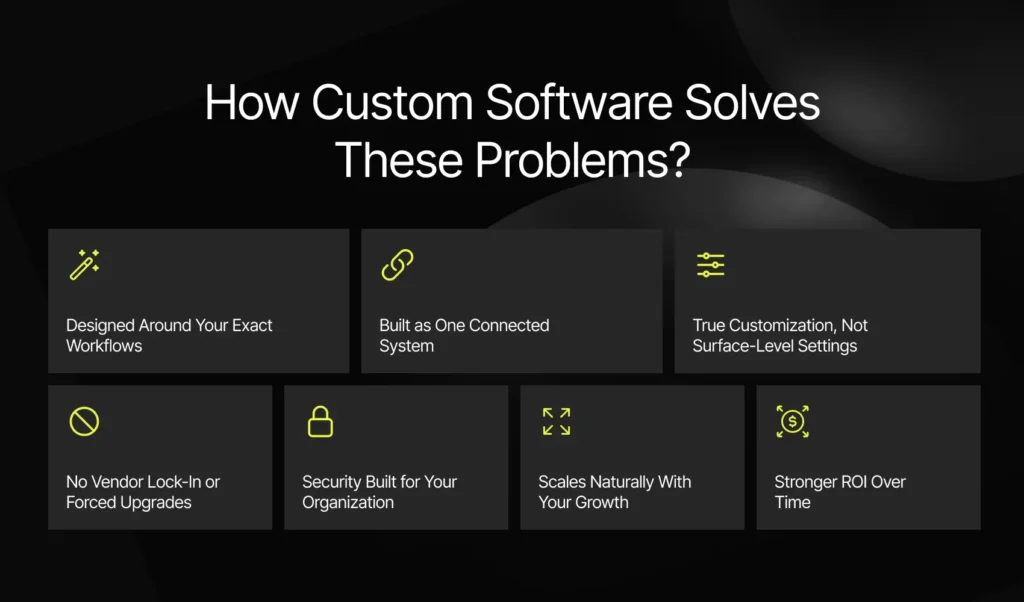 How Custom Software Solves These Problems?

Designed Around Your Exact Workflows

Built as One Connected System

True Customization, Not Surface-Level Settings

No Vendor Lock-In or Forced Upgrades

Security Built for Your Organization

Scales Naturally With Your Growth

Stronger ROI Over Time